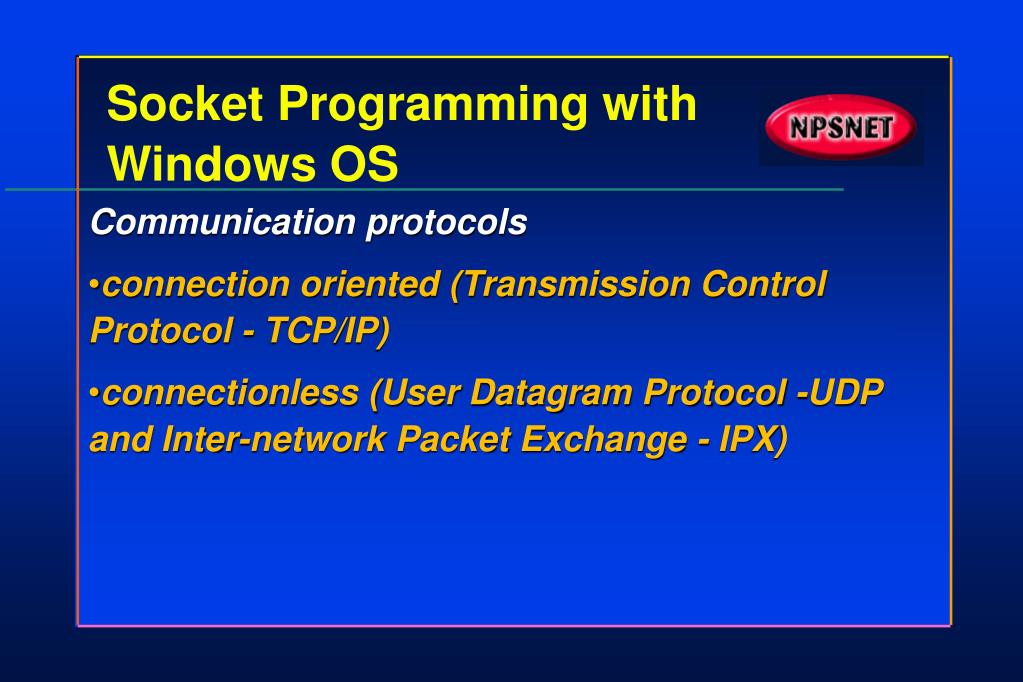 Socket Programming with Windows OS

NPSNET

Communication protocols

•connection oriented (Transmission Control Protocol - TCP/IP)

•connectionless (User Datagram Protocol -UDP and Inter-network Packet Exchange - IPX)